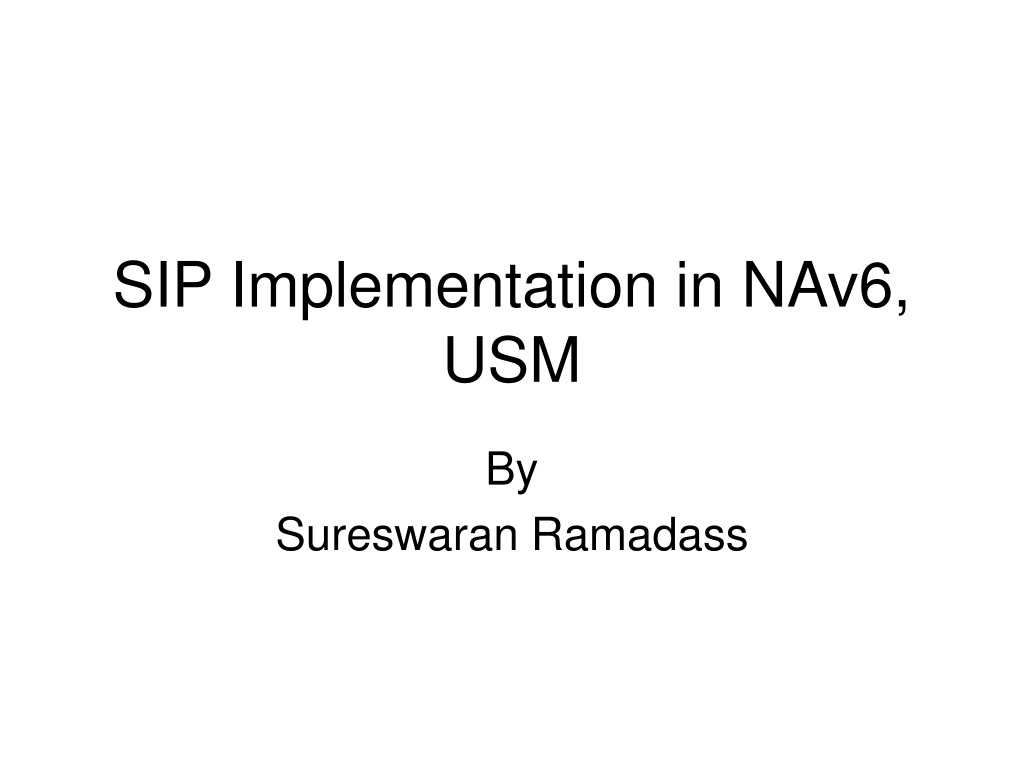 SIP Implementation in NAv6, USM

By
Sureswaran Ramadass